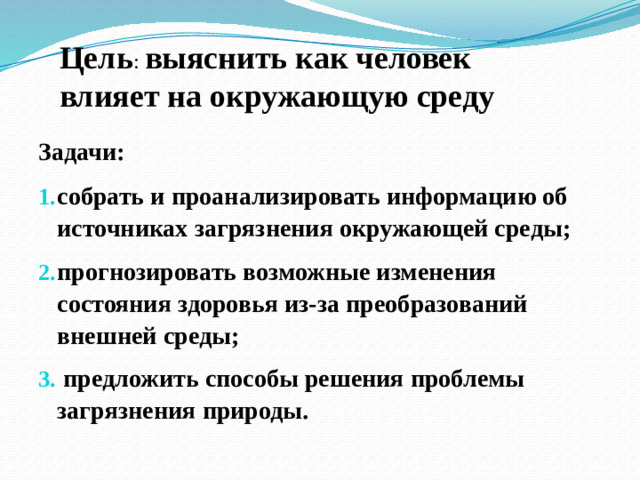 Цель: выяснить как человек влияет на окружающую среду

Задачи:

1. собрать и проанализировать информацию об источниках загрязнения окружающей среды;

2. прогнозировать возможные изменения состояния здоровья из-за преобразований внешней среды;

3. предложить способы решения проблемы загрязнения природы.